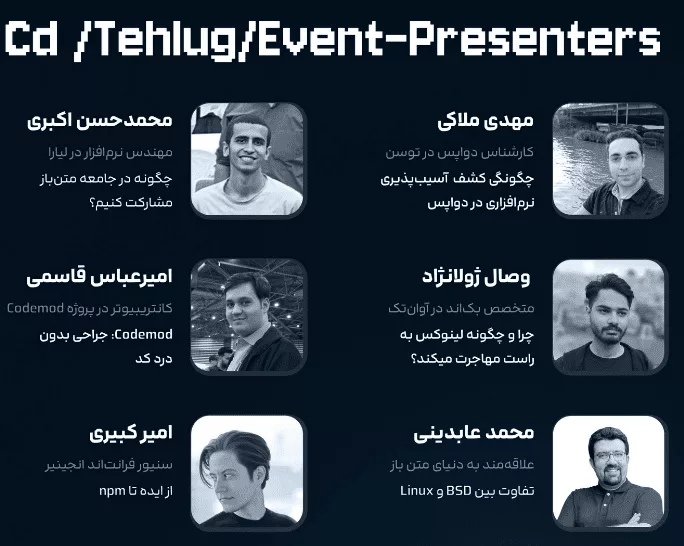 Cd /Tehlug/Event-Presenters

مهدی ملاکی

کارشناس دواپس در توسن

چگونگی کشف آسیب‌پذیری نرم‌افزاری در دواپس

محمدحسن اکبری

مهندس نرم‌افزار در لیارا

چگونه در جامعه متن‌باز مشارکت کنیم؟

وصال ژولانژاد

متخصص بک‌اند در آوان‌تک

چرا و چگونه لینوکس به راست مهاجرت میکند؟

امیرعباس قاسمی

کانتریبیوتر در پروژه Codemod

Codemod: جراحی بدون درد کد

محمد عابدینی

علاقه‌مند به دنیای متن باز

تفاوت بین BSD و Linux

امیر کبیری

سنیور فرانت‌اند انجینیر

از ایده تا npm